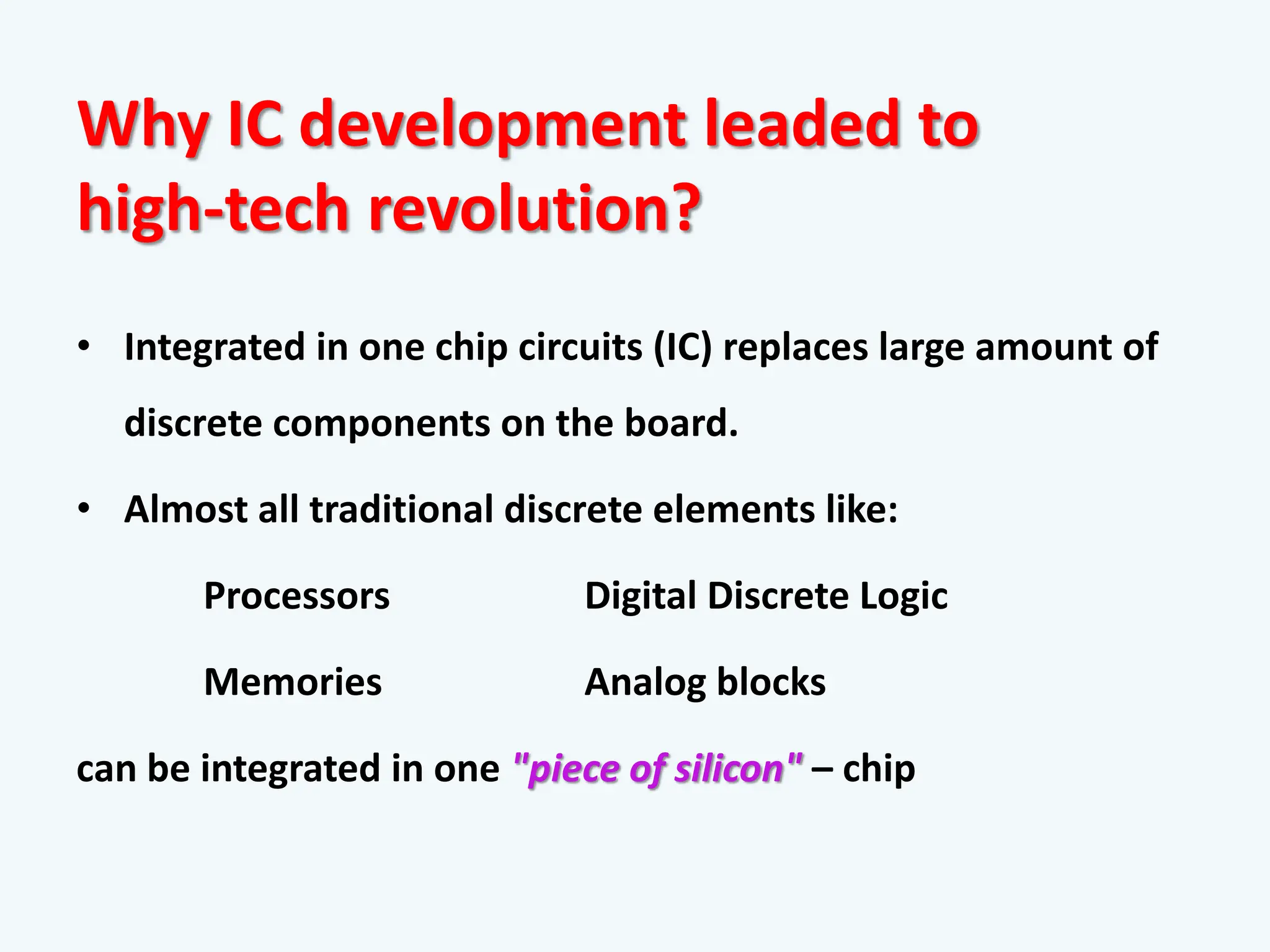 Why IC development leaded to high-tech revolution?

• Integrated in one chip circuits (IC) replaces large amount of discrete components on the board.

• Almost all traditional discrete elements like:

Processors

Memories

Digital Discrete Logic

Analog blocks

can be integrated in one "piece of silicon" – chip